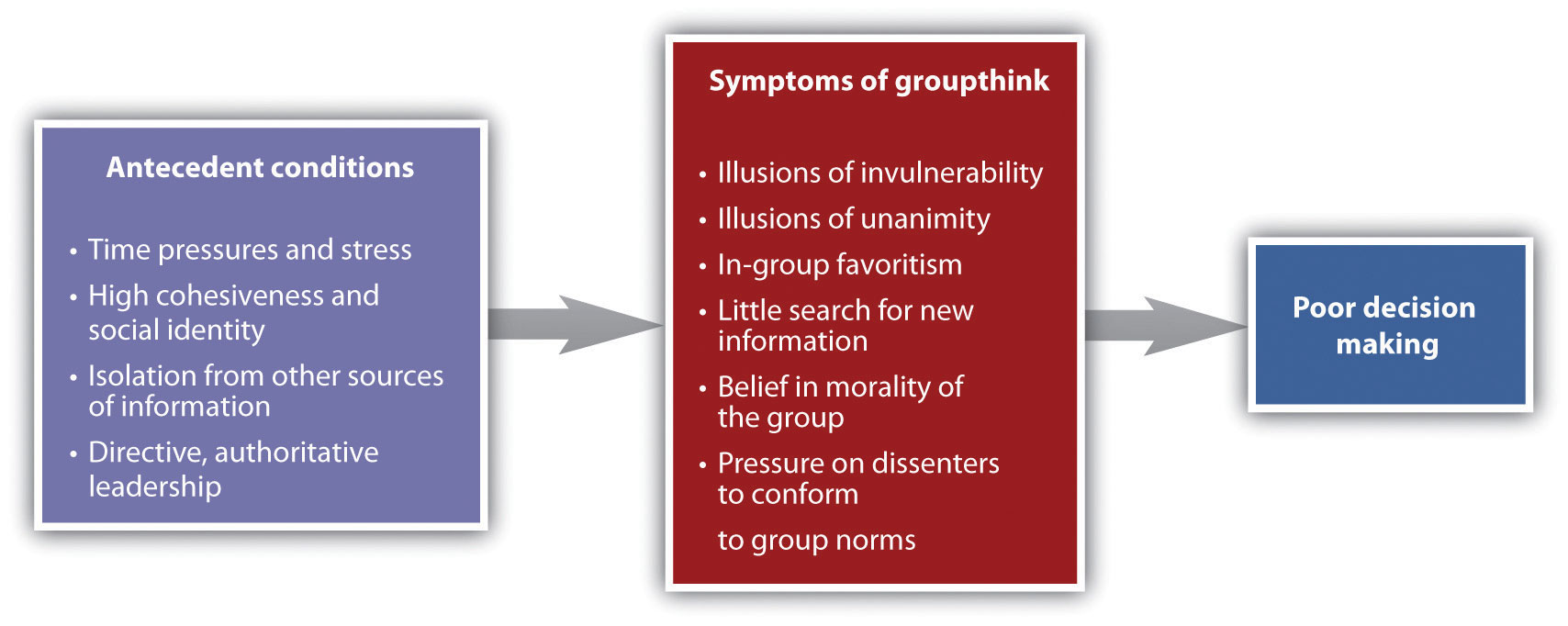 Antecedent conditions

• Time pressures and stress
• High cohesiveness and social identity
• Isolation from other sources of information
• Directive, authoritative leadership

Symptoms of groupthink

• Illusions of invulnerability
• Illusions of unanimity
• In-group favoritism
• Little search for new information
• Belief in morality of the group
• Pressure on dissenters to conform

to group norms

Poor decision making